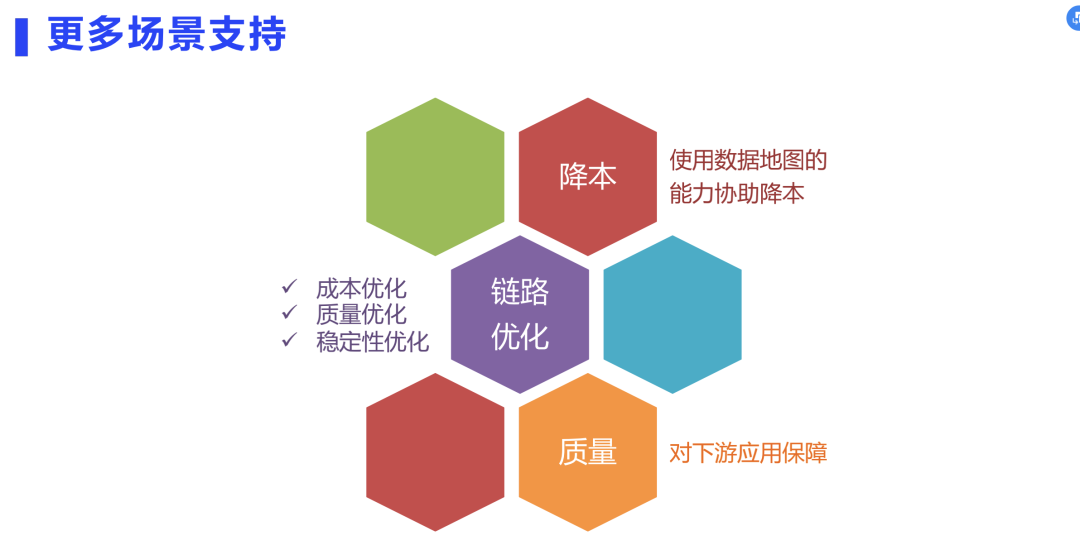 更多场景支持

降本

使用数据地图的能力协助降本

✓ 成本优化
✓ 质量优化
✓ 稳定性优化

链路优化

质量

对下游应用保障